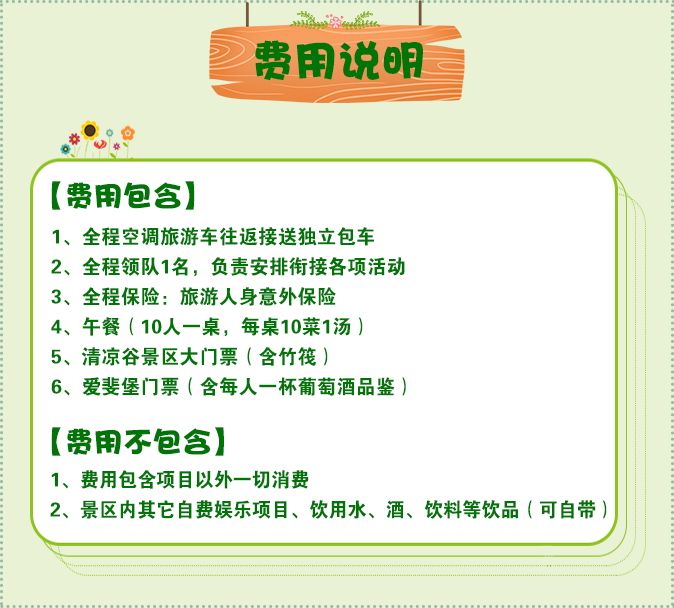 费用说明

【费用包含】

1、全程空调旅游车往返接送独立包车
2、全程领队1名，负责安排衔接各项活动
3、全程保险：旅游人身意外保险
4、午餐（10人一桌，每桌10菜1汤）
5、清凉谷景区大门票（含竹筏）
6、爱斐堡门票（含每人一杯葡萄酒品鉴）

【费用不包含】

1、费用包含项目以外一切消费
2、景区内其它自费娱乐项目、饮用水、酒、饮料等饮品（可自带）